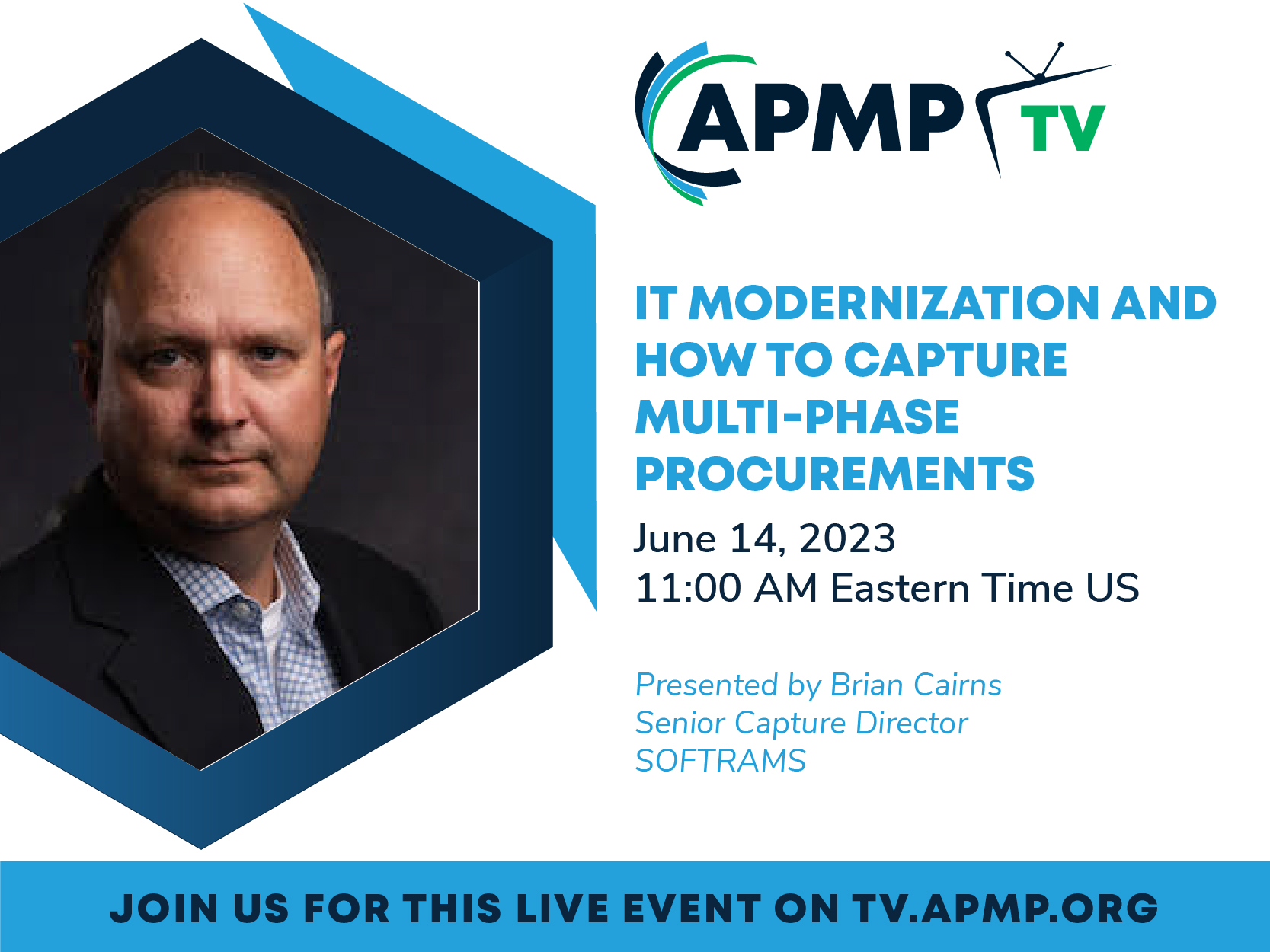 APMP TV

IT MODERNIZATION AND HOW TO CAPTURE MULTI-PHASE PROCUREMENTS

June 14, 2023
11:00 AM Eastern Time US

Presented by Brian Cairns
Senior Capture Director
SOFTRAMS

JOIN US FOR THIS LIVE EVENT ON TV.APMP.ORG